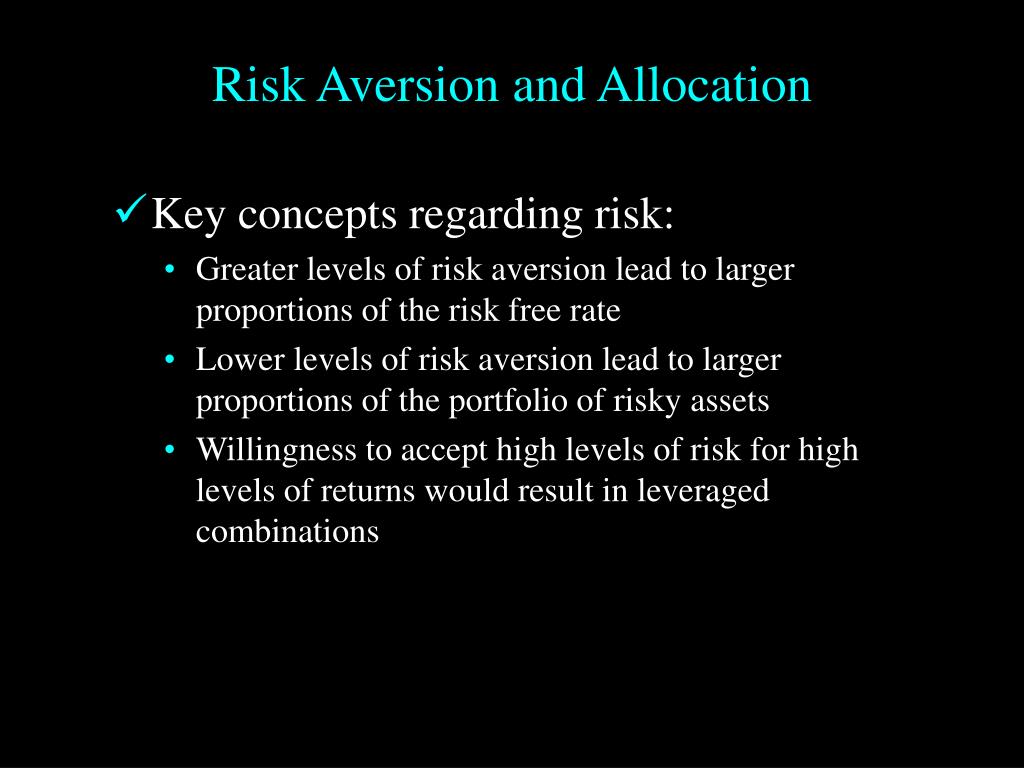 Risk Aversion and Allocation

✓ Key concepts regarding risk:

• Greater levels of risk aversion lead to larger proportions of the risk free rate

• Lower levels of risk aversion lead to larger proportions of the portfolio of risky assets

• Willingness to accept high levels of risk for high levels of returns would result in leveraged combinations